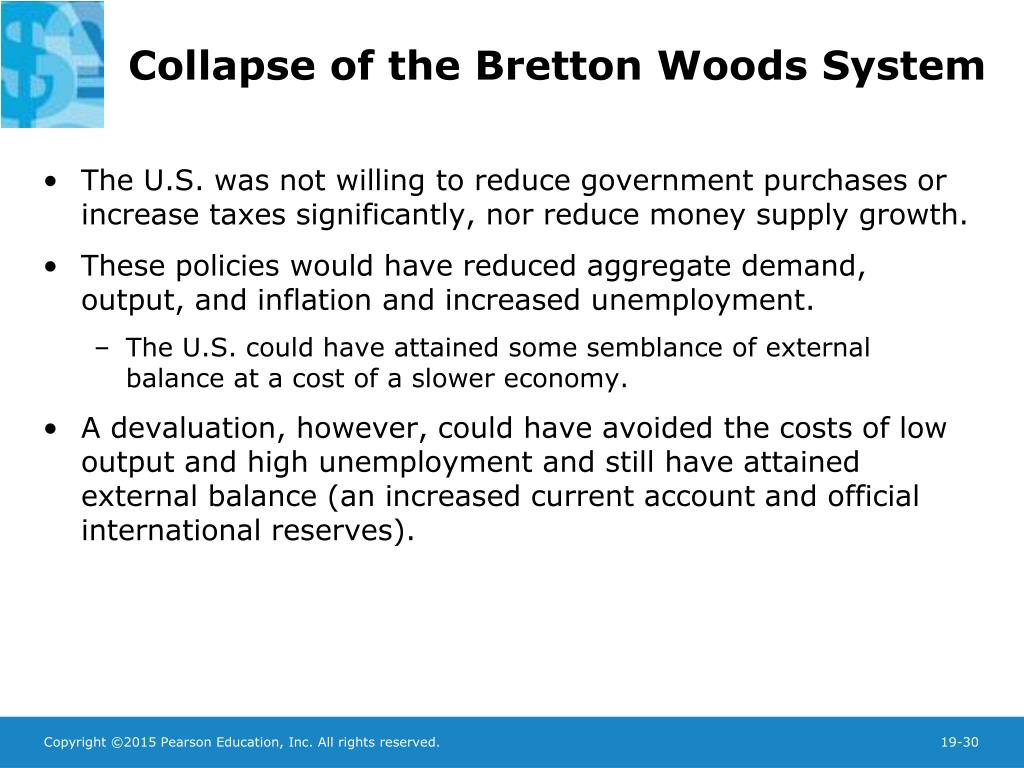 Collapse of the Bretton Woods System

• The U.S. was not willing to reduce government purchases or increase taxes significantly, nor reduce money supply growth.

• These policies would have reduced aggregate demand, output, and inflation and increased unemployment.

– The U.S. could have attained some semblance of external balance at a cost of a slower economy.

• A devaluation, however, could have avoided the costs of low output and high unemployment and still have attained external balance (an increased current account and official international reserves).

Copyright ©2015 Pearson Education, Inc. All rights reserved.

19-30